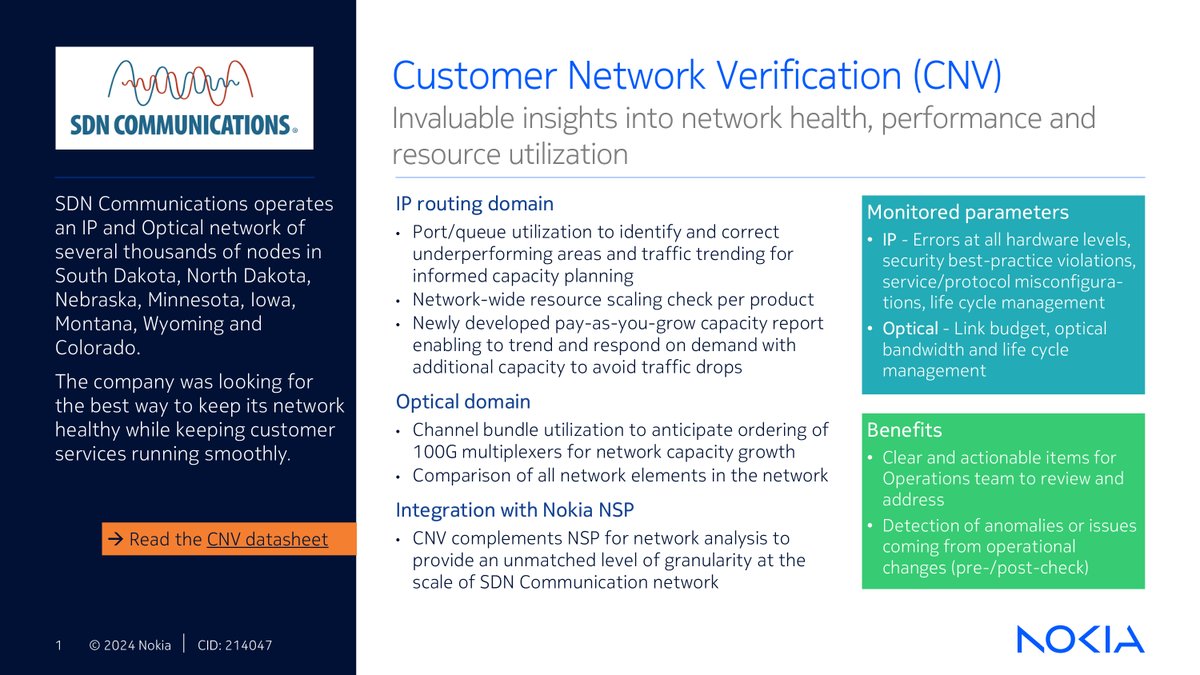 SDN COMMUNICATIONS®

SDN Communications operates an IP and Optical network of several thousands of nodes in South Dakota, North Dakota, Nebraska, Minnesota, Iowa, Montana, Wyoming and Colorado.

The company was looking for the best way to keep its network healthy while keeping customer services running smoothly.

→ Read the CNV datasheet

1 © 2024 Nokia | CID: 214047

Customer Network Verification (CNV)

Invaluable insights into network health, performance and resource utilization

IP routing domain

• Port/queue utilization to identify and correct underperforming areas and traffic trending for informed capacity planning
• Network-wide resource scaling check per product
• Newly developed pay-as-you-grow capacity report enabling to trend and respond on demand with additional capacity to avoid traffic drops

Optical domain

• Channel bundle utilization to anticipate ordering of 100G multiplexers for network capacity growth
• Comparison of all network elements in the network

Integration with Nokia NSP

• CNV complements NSP for network analysis to provide an unmatched level of granularity at the scale of SDN Communication network

Monitored parameters

• IP - Errors at all hardware levels, security best-practice violations, service/protocol misconfigurations, life cycle management
• Optical - Link budget, optical bandwidth and life cycle management

Benefits

• Clear and actionable items for Operations team to review and address
• Detection of anomalies or issues coming from operational changes (pre-/post-check)

NOKIA